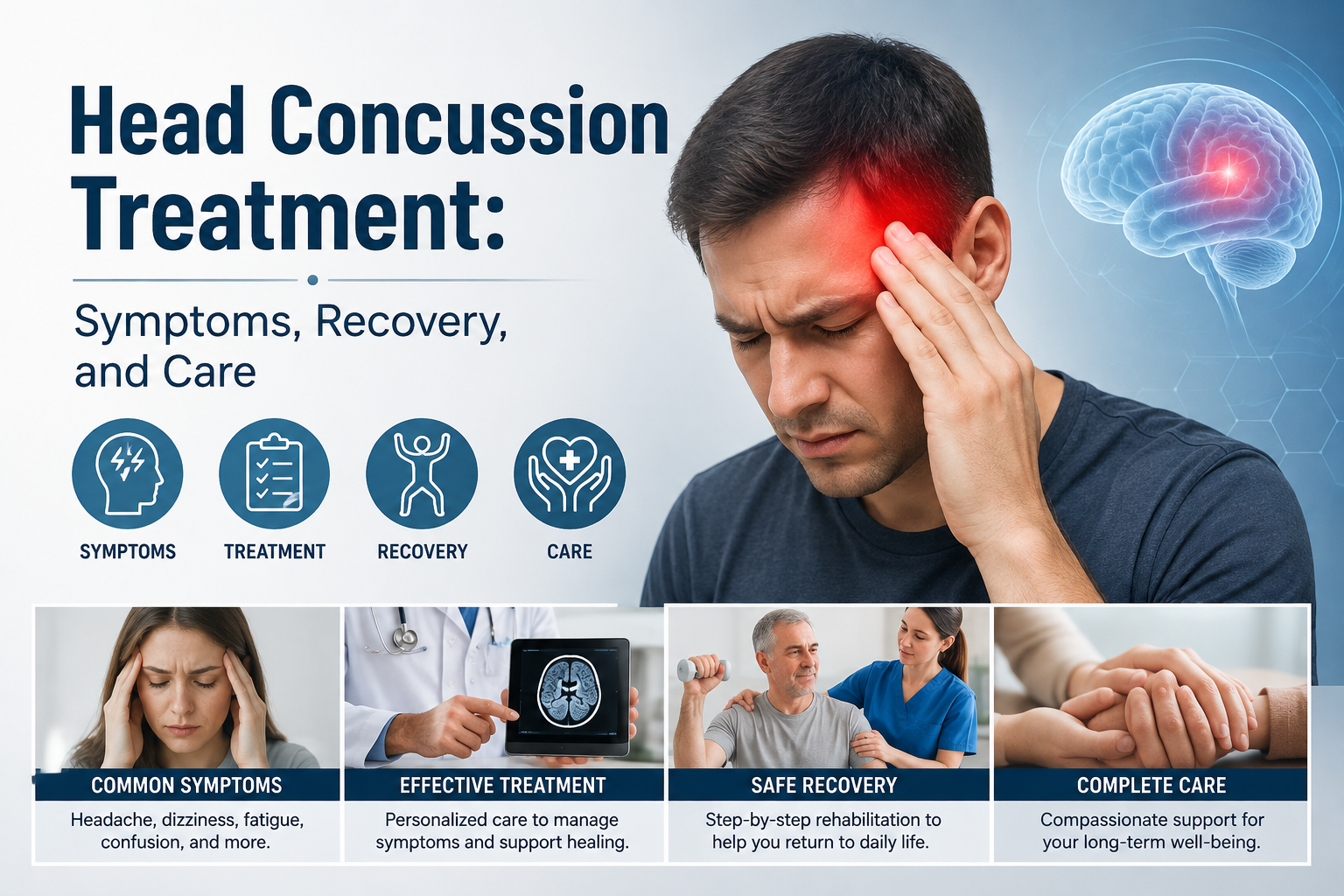 Head Concussion Treatment:

Symptoms, Recovery, and Care

SYMPTOMS

TREATMENT

RECOVERY

CARE

COMMON SYMPTOMS

Headache, dizziness, fatigue, confusion, and more.

EFFECTIVE TREATMENT

Personalized care to manage symptoms and support healing.

SAFE RECOVERY

Step-by-step rehabilitation to help you return to daily life.

COMPLETE CARE

Compassionate support for your long-term well-being.